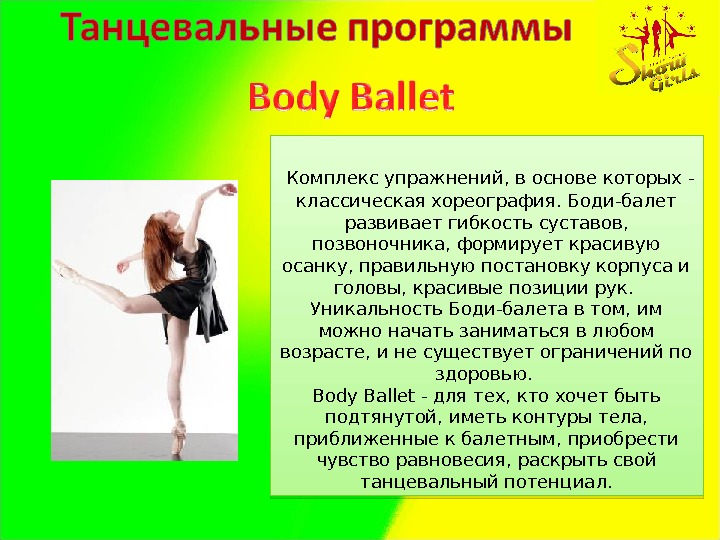 Танцевальные программы

Show Girls

Body Ballet

Комплекс упражнений, в основе которых - классическая хореография. Боди-балет развивает гибкость суставов, позвоночника, формирует красивую осанку, правильную постановку корпуса и головы, красивые позиции рук. Уникальность Боди-балета в том, им можно начать заниматься в любом возрасте, и не существует ограничений по здоровью.
Body Ballet - для тех, кто хочет быть подтянутой, иметь контуры тела, приближенные к балетным, приобрести чувство равновесия, раскрыть свой танцевальный потенциал.